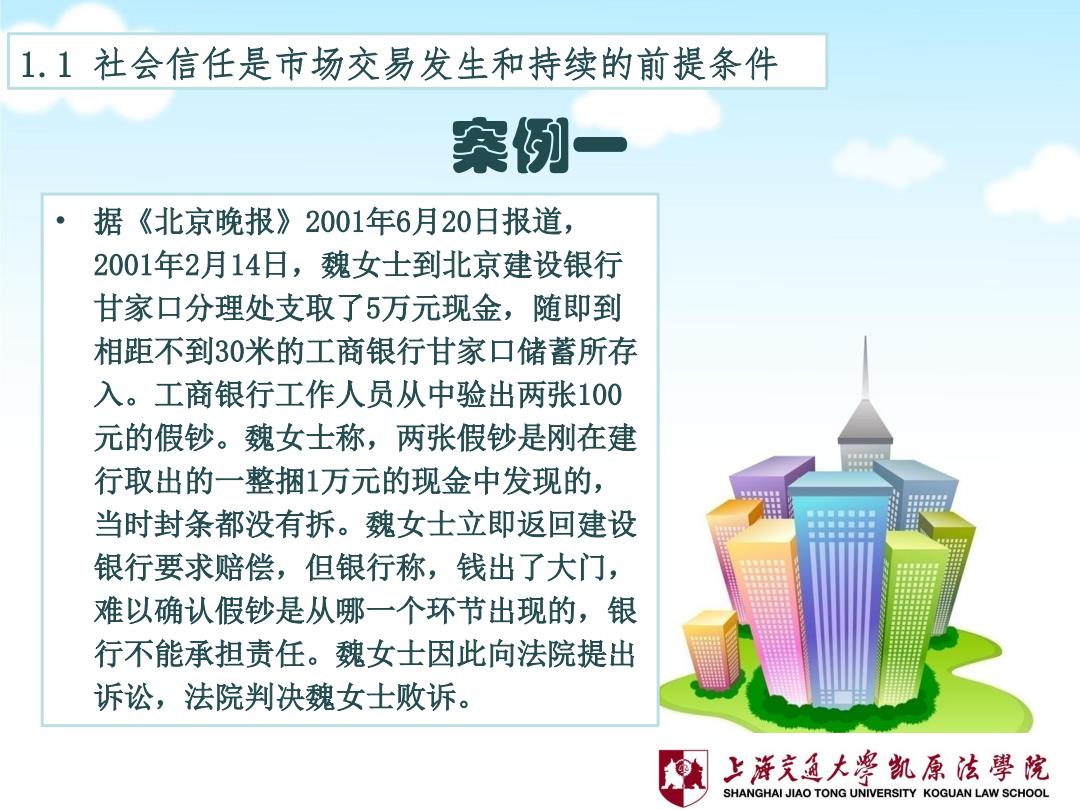 1.1 社会信任是市场交易发生和持续的前提条件

案例一

• 据《北京晚报》2001年6月20日报道，2001年2月14日，魏女士到北京建设银行甘家口分理处支取了5万元现金，随即到相距不到30米的工商银行甘家口储蓄所存入。工商银行工作人员从中验出两张100元的假钞。魏女士称，两张假钞是刚在建行取出的一整捆1万元的现金中发现的，当时封条都没有拆。魏女士立即返回建设银行要求赔偿，但银行称，钱出了大门，难以确认假钞是从哪一个环节出现的，银行不能承担责任。魏女士因此向法院提出诉讼，法院判决魏女士败诉。

上海交通大學凱原法學院
SHANGHAI JIAO TONG UNIVERSITY KOGUAN LAW SCHOOL